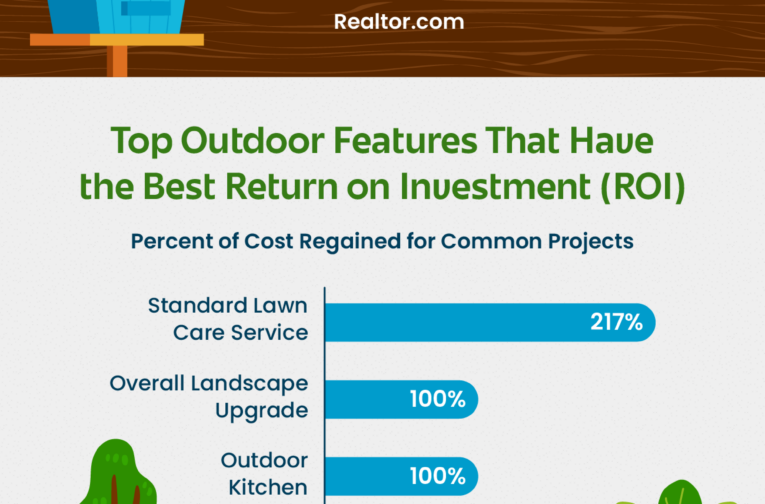 Realtor.com

Top Outdoor Features That Have the Best Return on Investment (ROI)

Percent of Cost Regained for Common Projects

Standard Lawn Care Service 217%

Overall Landscape Upgrade 100%

Outdoor Kitchen 100%